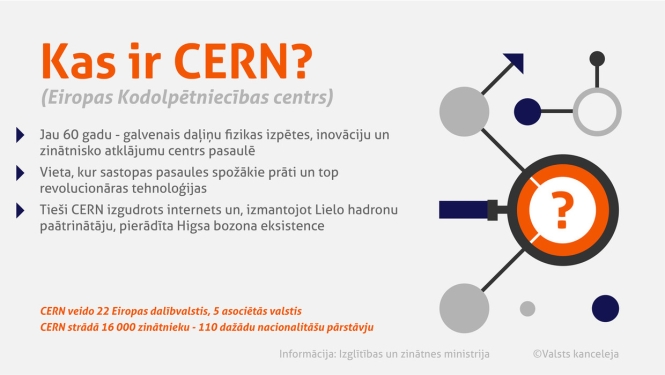 Kas ir CERN?

(Eiropas Kodolpētniecības centrs)

Jau 60 gadu - galvenais daļiņu fizikas izpētes, inovāciju un zinātnisko atklājumu centrs pasaulē

Vieta, kur sastopas pasaules spožākie prāti un top revolucionāras tehnoloģijas

Tieši CERN izgudrots internets un, izmantojot Lielo hadronu paātrinātāju, pierādīta Higsa bozona eksistence

?

CERN veido 22 Eiropas dalībvalstis, 5 asociētās valstis
CERN strādā 16 000 zinātnieku - 110 dažādu nacionalitāšu pārstāvju

Informācija: Izglītības un zinātnes ministrija

©Valsts kanceleja